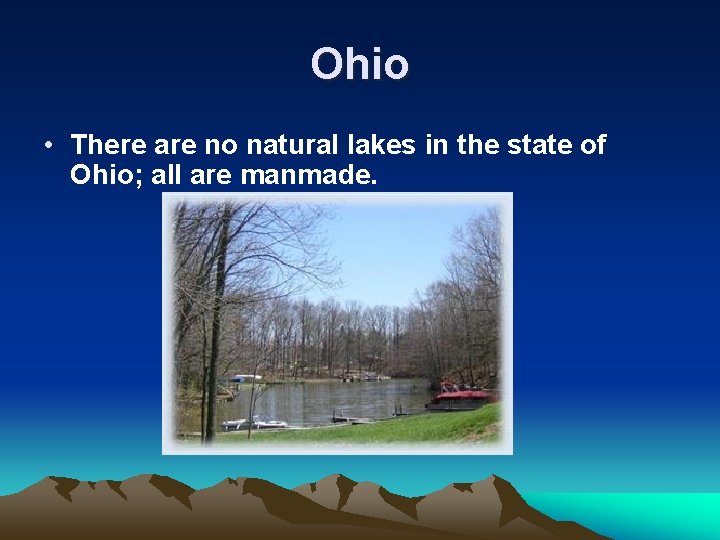 Ohio

• There are no natural lakes in the state of Ohio; all are manmade.